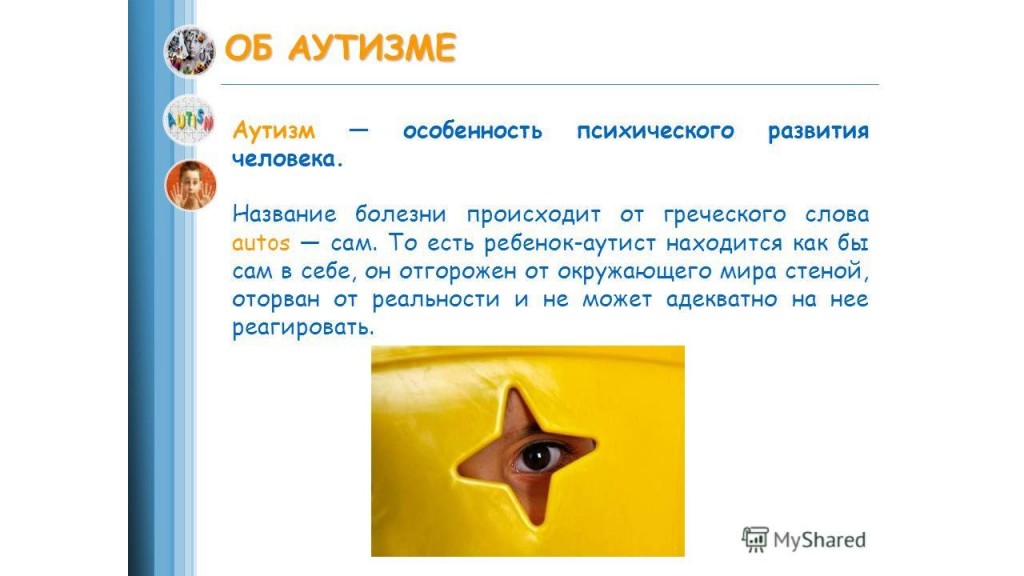 ОБ АУТИЗМЕ

AUTISM

Аутизм — особенность психического развития человека.

Название болезни происходит от греческого слова autos — сам. То есть ребенок-аутист находится как бы сам в себе, он отгорожен от окружающего мира стеной, оторван от реальности и не может адекватно на нее реагировать.

MyShared